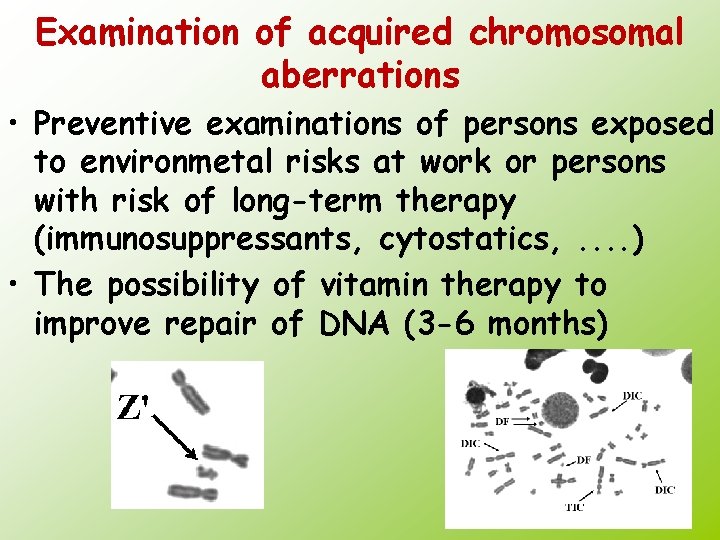 Examination of acquired chromosomal aberrations

• Preventive examinations of persons exposed to environmetal risks at work or persons with risk of long-term therapy (immunosuppressants, cytostatics, ....)
• The possibility of vitamin therapy to improve repair of DNA (3-6 months)

Z'

DIC
DF
DIC
DF
DIC
TIC